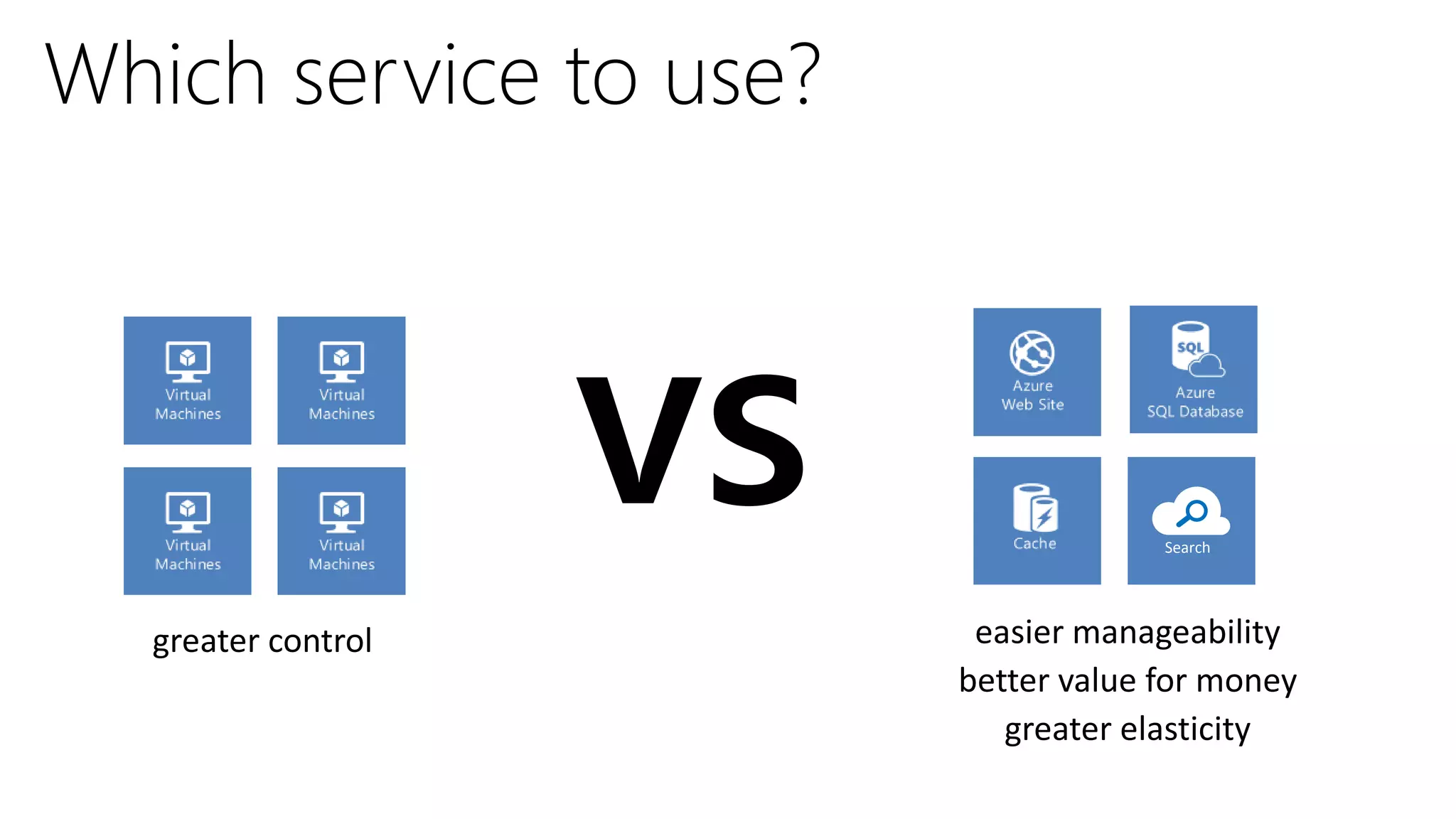 Which service to use?

Virtual Machines

Virtual Machines

Virtual Machines

Virtual Machines

greater control

VS

Azure Web Site

SQL

Azure SQL Database

Cache

Search

easier manageability
better value for money
greater elasticity